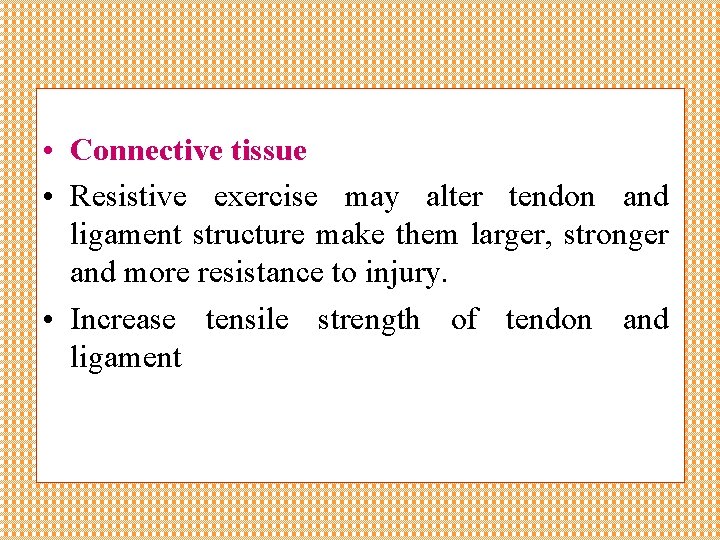 • Connective tissue

• Resistive exercise may alter tendon and ligament structure make them larger, stronger and more resistance to injury.

• Increase tensile strength of tendon and ligament